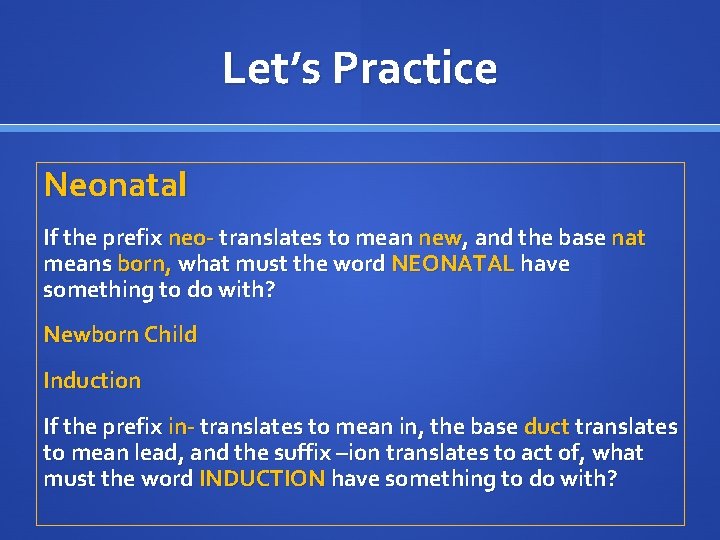 Let’s Practice

Neonatal

If the prefix neo- translates to mean new, and the base nat means born, what must the word NEONATAL have something to do with?

Newborn Child

Induction

If the prefix in- translates to mean in, the base duct translates to mean lead, and the suffix –ion translates to act of, what must the word INDUCTION have something to do with?